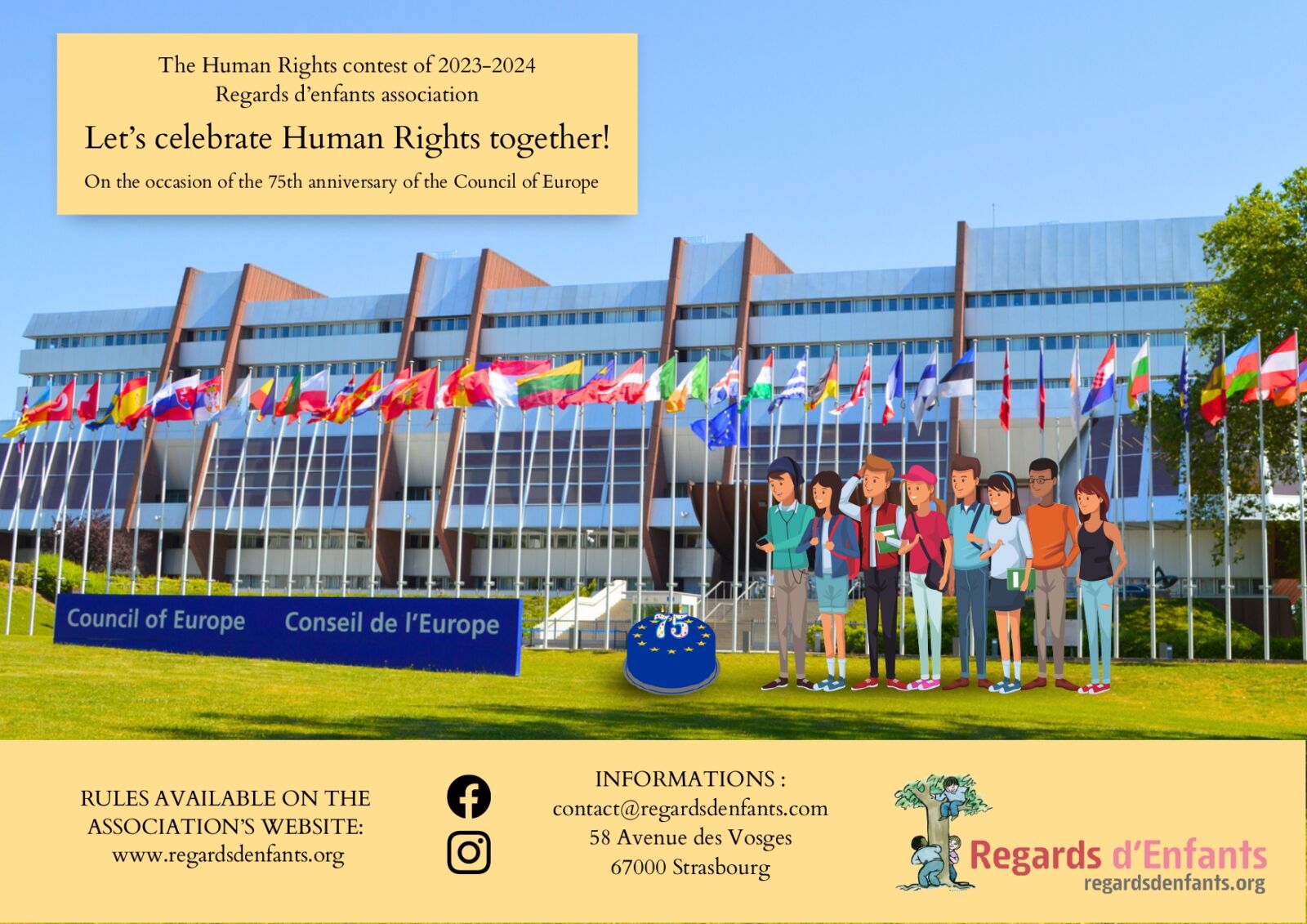 The Human Rights contest of 2023-2024
Regards d'enfants association

Let's celebrate Human Rights together!

On the occasion of the 75th anniversary of the Council of Europe

Council of Europe Conseil de l'Europe

75

RULES AVAILABLE ON THE ASSOCIATION'S WEBSITE:
www.regardsdenfants.org

INFORMATIONS :
contact@regardsdenfants.com
58 Avenue des Vosges
67000 Strasbourg

Regards d'Enfants
regardsdenfants.org